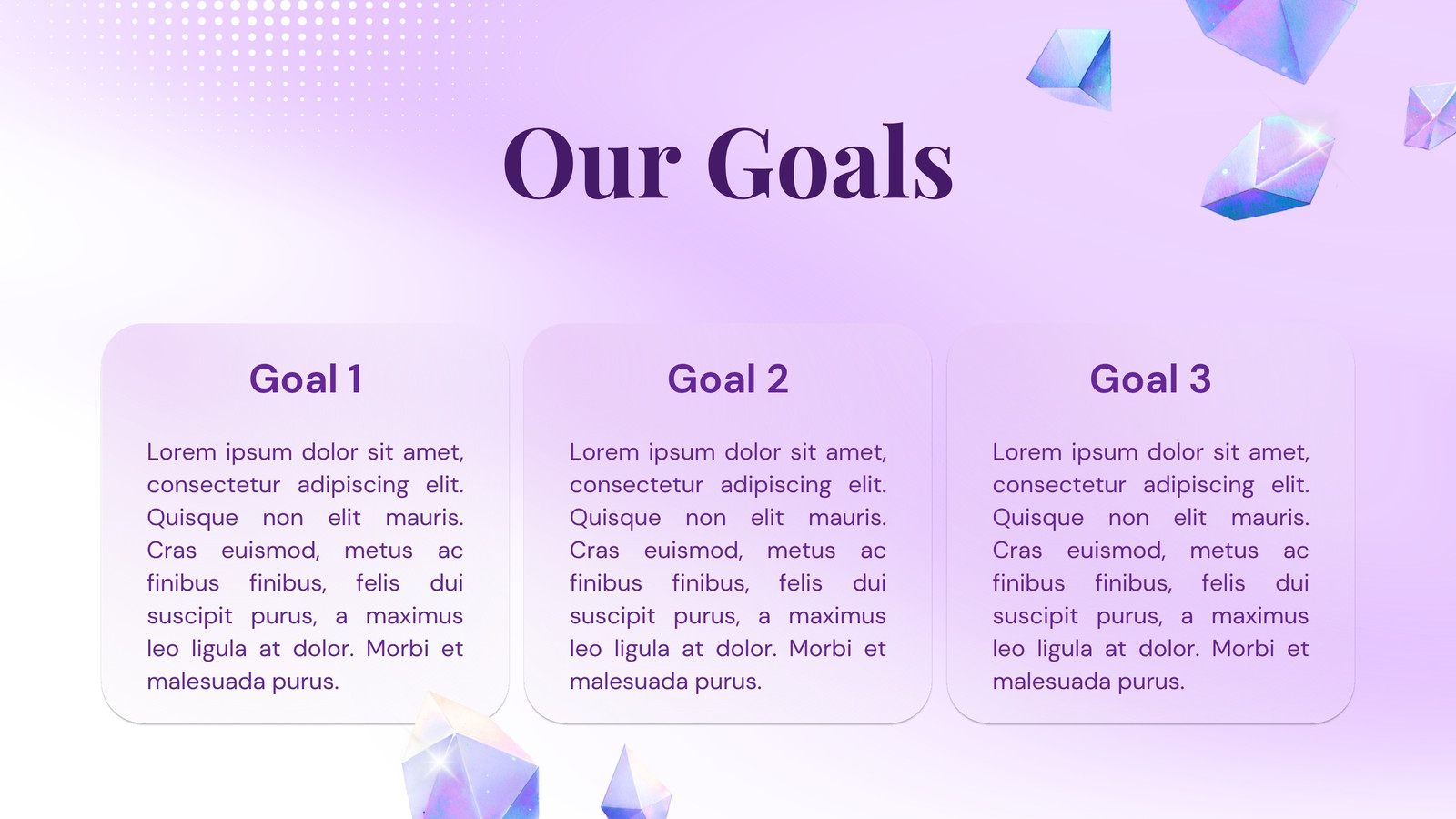 Our Goals

Goal 1

Lorem ipsum dolor sit amet, consectetur adipiscing elit. Quisque non elit mauris. Cras euismod, metus ac finibus finibus, felis dui suscipit purus, a maximus leo ligula at dolor. Morbi et malesuada purus.

Goal 2

Lorem ipsum dolor sit amet, consectetur adipiscing elit. Quisque non elit mauris. Cras euismod, metus ac finibus finibus, felis dui suscipit purus, a maximus leo ligula at dolor. Morbi et malesuada purus.

Goal 3

Lorem ipsum dolor sit amet, consectetur adipiscing elit. Quisque non elit mauris. Cras euismod, metus ac finibus finibus, felis dui suscipit purus, a maximus leo ligula at dolor. Morbi et malesuada purus.